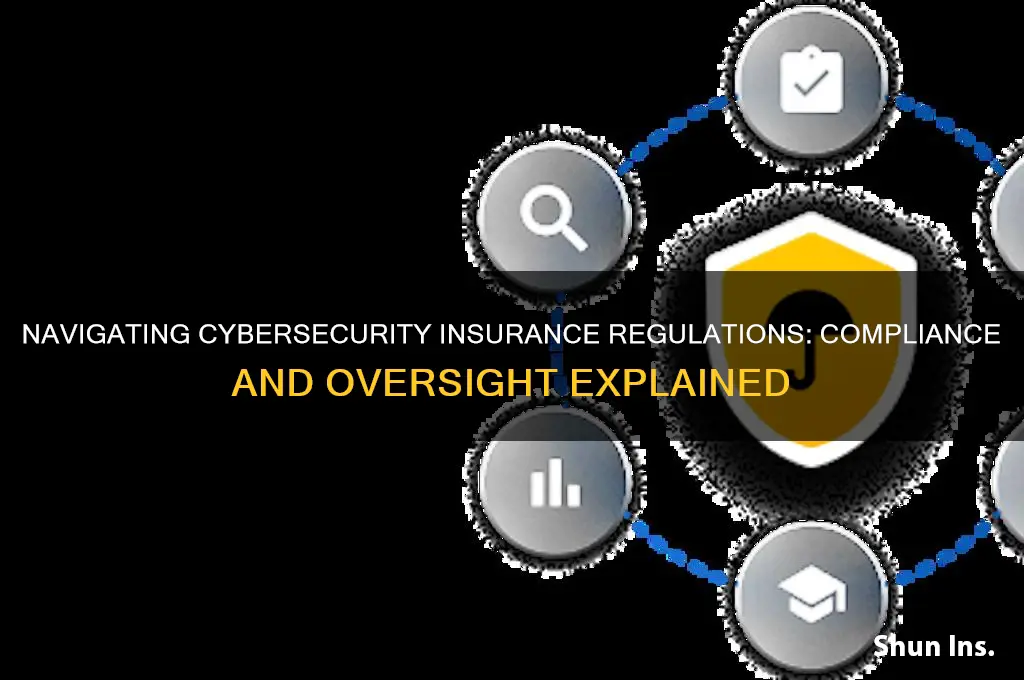 NAVIGATING CYBERSECURITY INSURANCE REGULATIONS: COMPLIANCE AND OVERSIGHT EXPLAINED

Shun Ins.